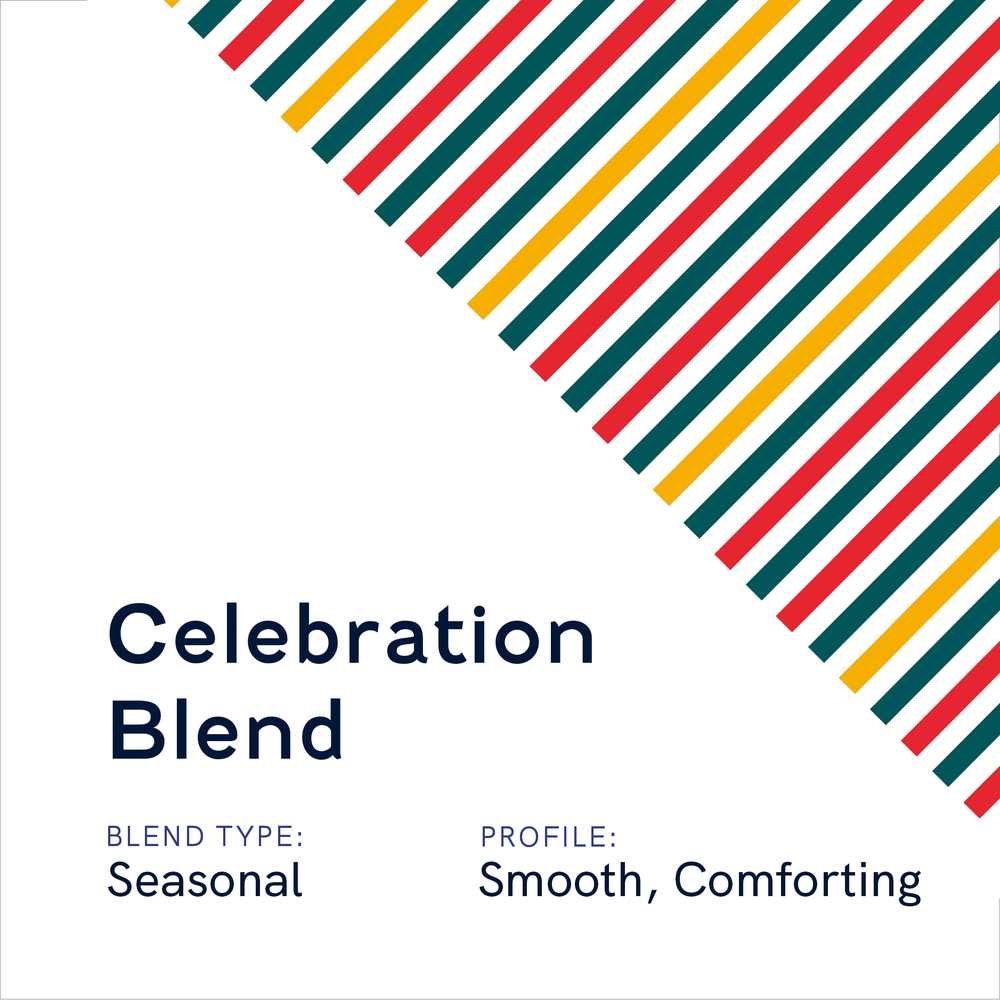 Celebration Blend

BLEND TYPE:
Seasonal

PROFILE:
Smooth, Comforting